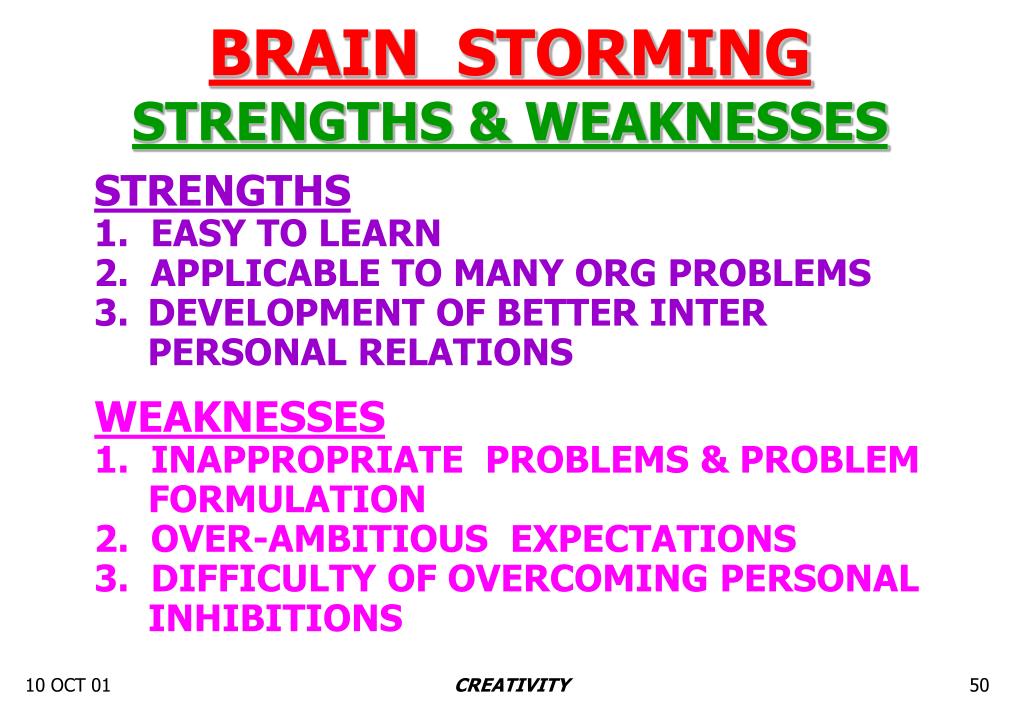 BRAIN STORMING
STRENGTHS & WEAKNESSES

STRENGTHS
1. EASY TO LEARN
2. APPLICABLE TO MANY ORG PROBLEMS
3. DEVELOPMENT OF BETTER INTER PERSONAL RELATIONS

WEAKNESSES
1. INAPPROPRIATE PROBLEMS & PROBLEM FORMULATION
2. OVER-AMBITIOUS EXPECTATIONS
3. DIFFICULTY OF OVERCOMING PERSONAL INHIBITIONS

10 OCT 01
CREATIVITY
50